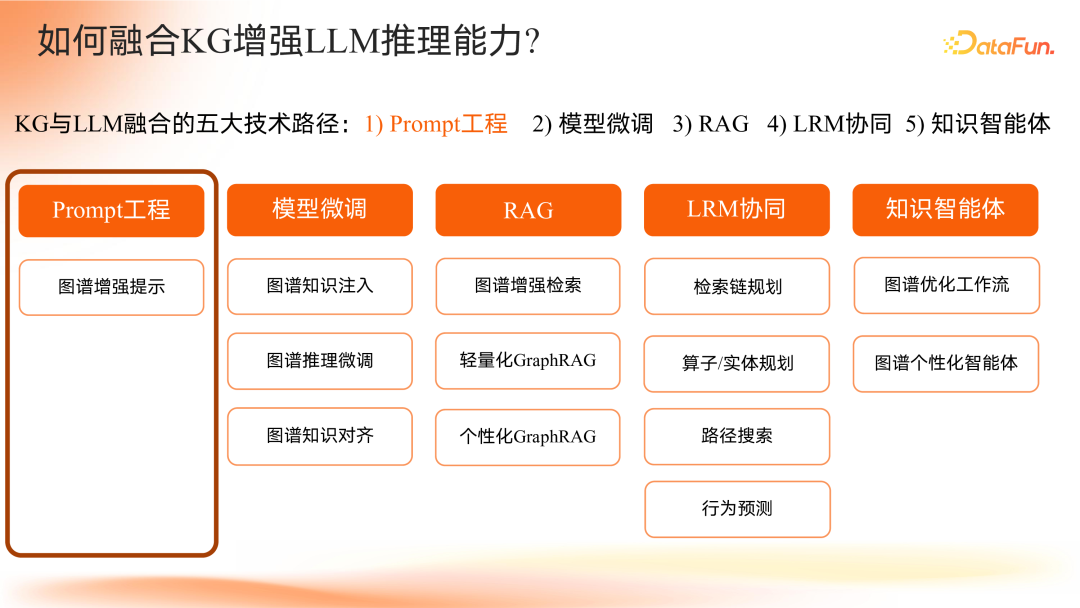 如何融合KG增强LLM推理能力?

DataFun.

KG与LLM融合的五大技术路径：1) Prompt工程 2) 模型微调 3) RAG 4) LRM协同 5) 知识智能体

Prompt工程
图谱增强提示

模型微调
图谱知识注入
图谱推理微调
图谱知识对齐

RAG
图谱增强检索
轻量化GraphRAG
个性化GraphRAG

LRM协同
检索链规划
算子/实体规划
路径搜索
行为预测

知识智能体
图谱优化工作流
图谱个性化智能体